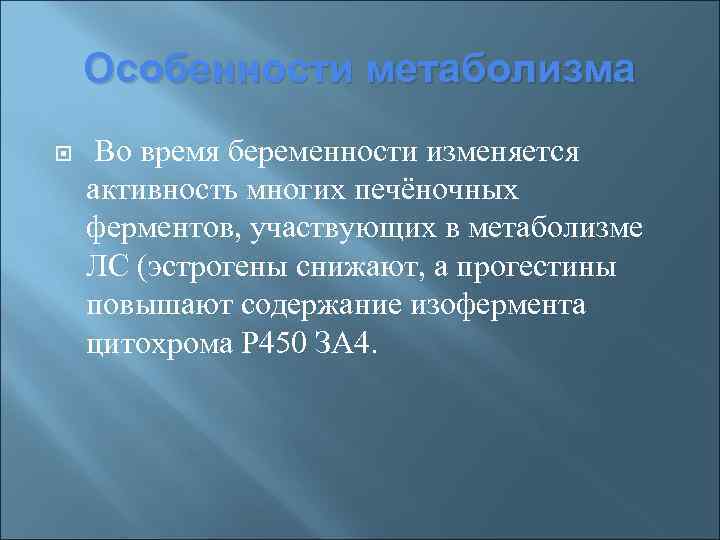 Особенности метаболизма

Во время беременности изменяется активность многих печёночных ферментов, участвующих в метаболизме ЛС (эстрогены снижают, а прогестины повышают содержание изофермента цитохрома Р450 3А4.